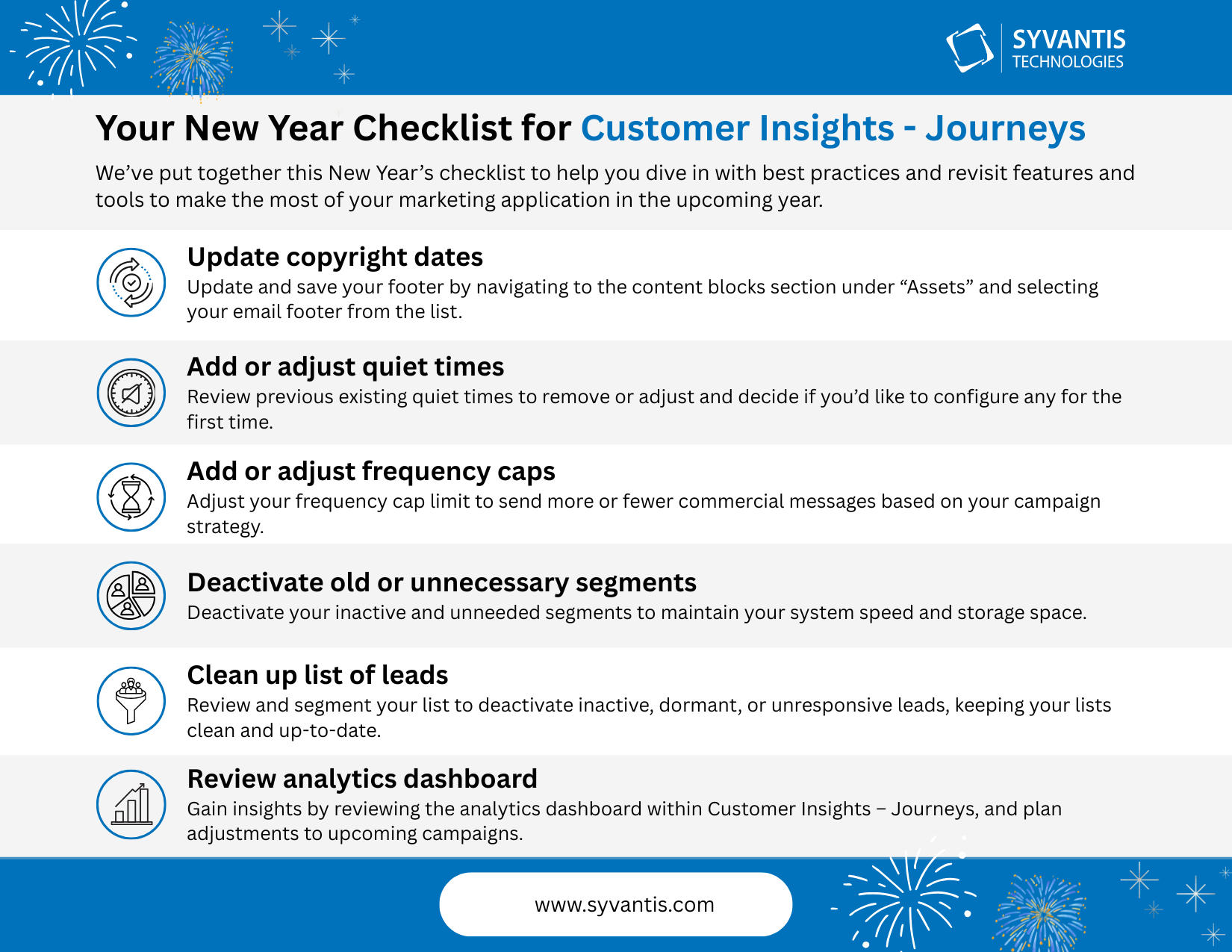 SYVANTIS
TECHNOLOGIES

Your New Year Checklist for Customer Insights - Journeys

We've put together this New Year's checklist to help you dive in with best practices and revisit features and tools to make the most of your marketing application in the upcoming year.

Update copyright dates
Update and save your footer by navigating to the content blocks section under "Assets" and selecting your email footer from the list.

Add or adjust quiet times
Review previous existing quiet times to remove or adjust and decide if you'd like to configure any for the first time.

Add or adjust frequency caps
Adjust your frequency cap limit to send more or fewer commercial messages based on your campaign strategy.

Deactivate old or unnecessary segments
Deactivate your inactive and unneeded segments to maintain your system speed and storage space.

Clean up list of leads
Review and segment your list to deactivate inactive, dormant, or unresponsive leads, keeping your lists clean and up-to-date.

Review analytics dashboard
Gain insights by reviewing the analytics dashboard within Customer Insights – Journeys, and plan adjustments to upcoming campaigns.

www.syvantis.com